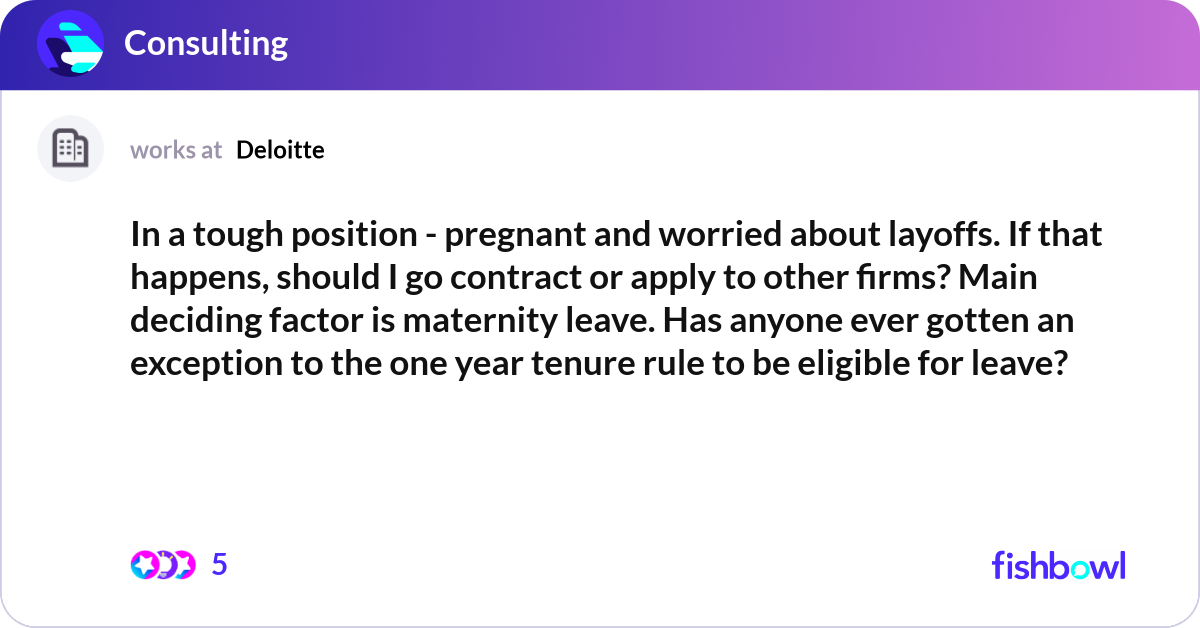 Consulting

works at Deloitte

In a tough position - pregnant and worried about layoffs. If that happens, should I go contract or apply to other firms? Main deciding factor is maternity leave. Has anyone ever gotten an exception to the one year tenure rule to be eligible for leave?

5

fishbowl